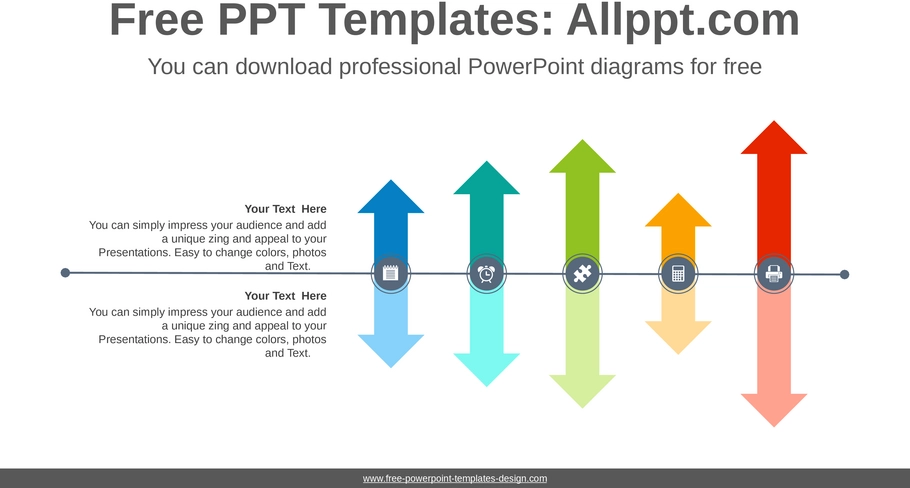 Free PPT Templates: Allppt.com

You can download professional PowerPoint diagrams for free

Your Text Here

You can simply impress your audience and add a unique zing and appeal to your Presentations. Easy to change colors, photos and Text.

Your Text Here

You can simply impress your audience and add a unique zing and appeal to your Presentations. Easy to change colors, photos and Text.

www.free-powerpoint-templates-design.com